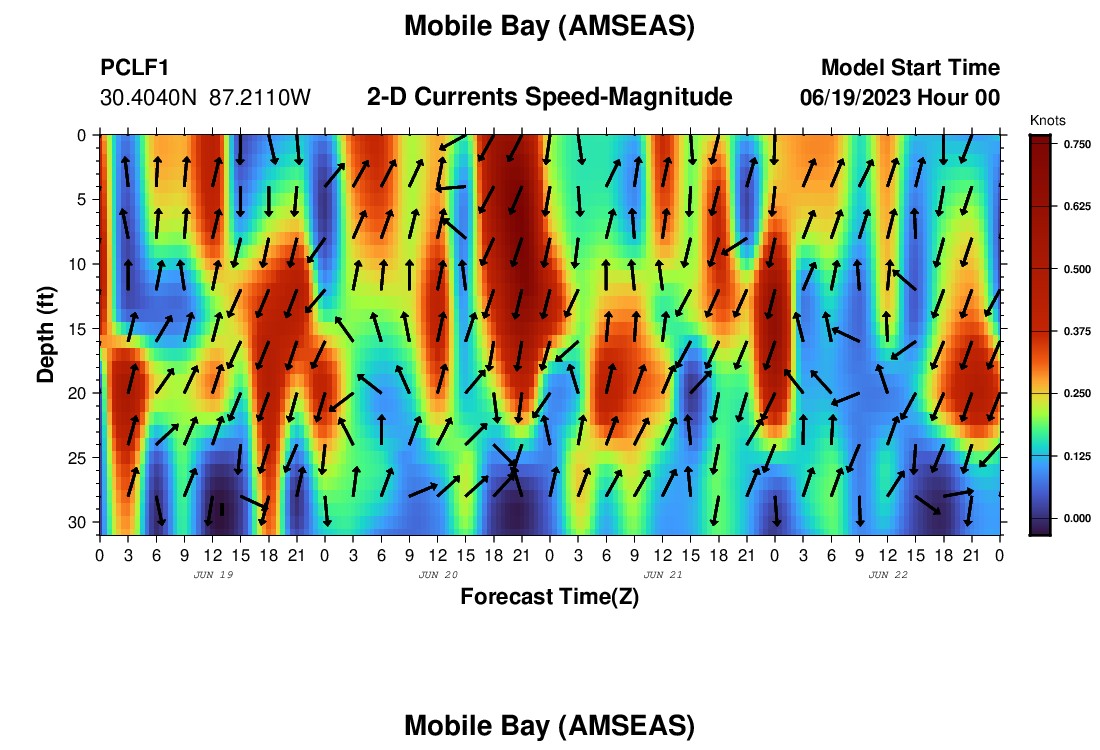 Mobile Bay (AMSEAS)

PCLF1
30.4040N 87.2110W

2-D Currents Speed-Magnitude

Model Start Time
06/19/2023 Hour 00

Knots
0.750
0.625
0.500
0.375
0.250
0.125
0.000

Depth (ft)
0
5
10
15
20
25
30

0 3 6 9 12 15 18 21 0 3 6 9 12 15 18 21 0 3 6 9 12 15 18 21 0 3 6 9 12 15 18 21 0
JUN 19
JUN 20
JUN 21
JUN 22

Forecast Time(Z)

Mobile Bay (AMSEAS)